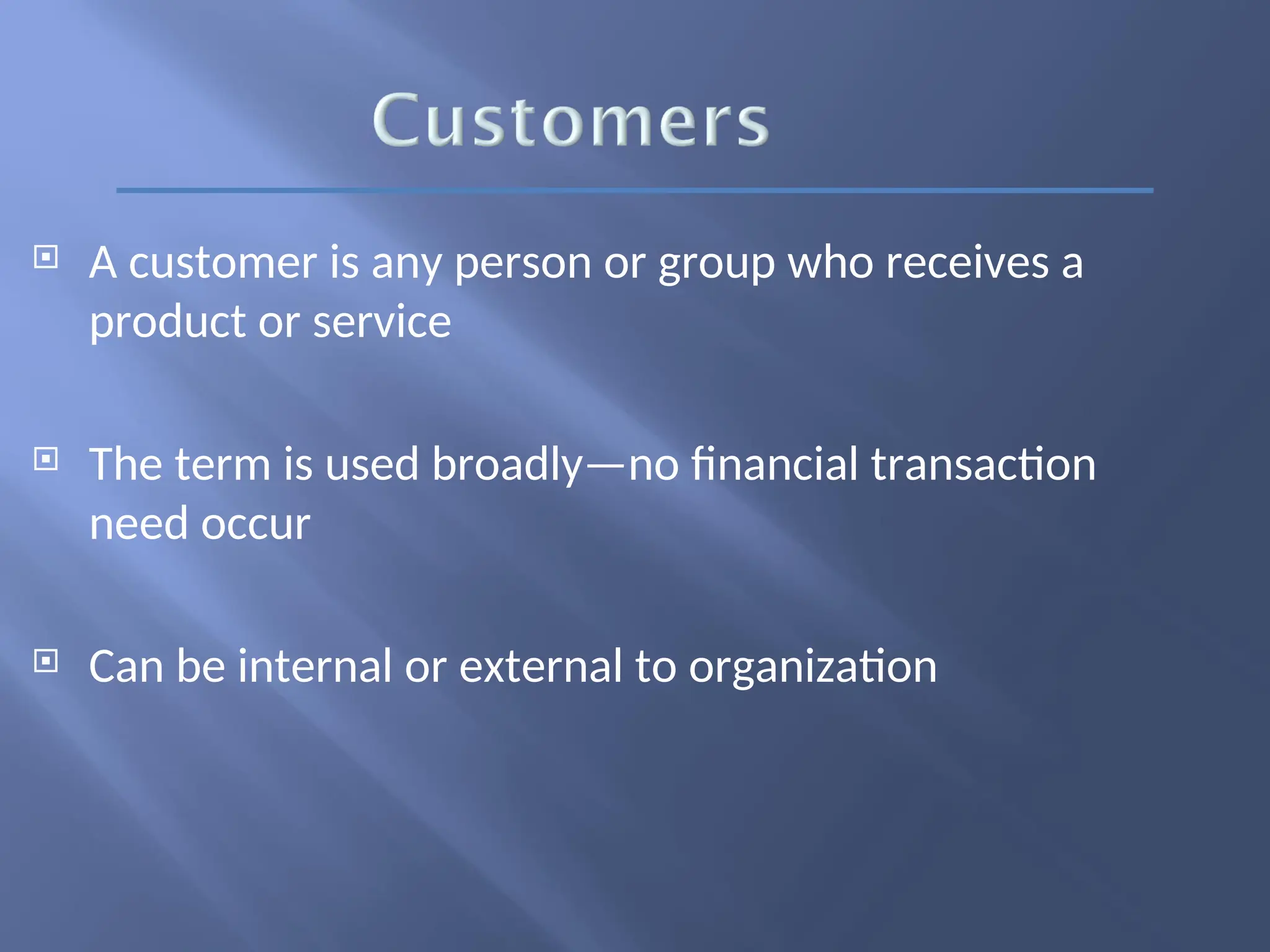 Customers

A customer is any person or group who receives a product or service

The term is used broadly—no financial transaction need occur

Can be internal or external to organization